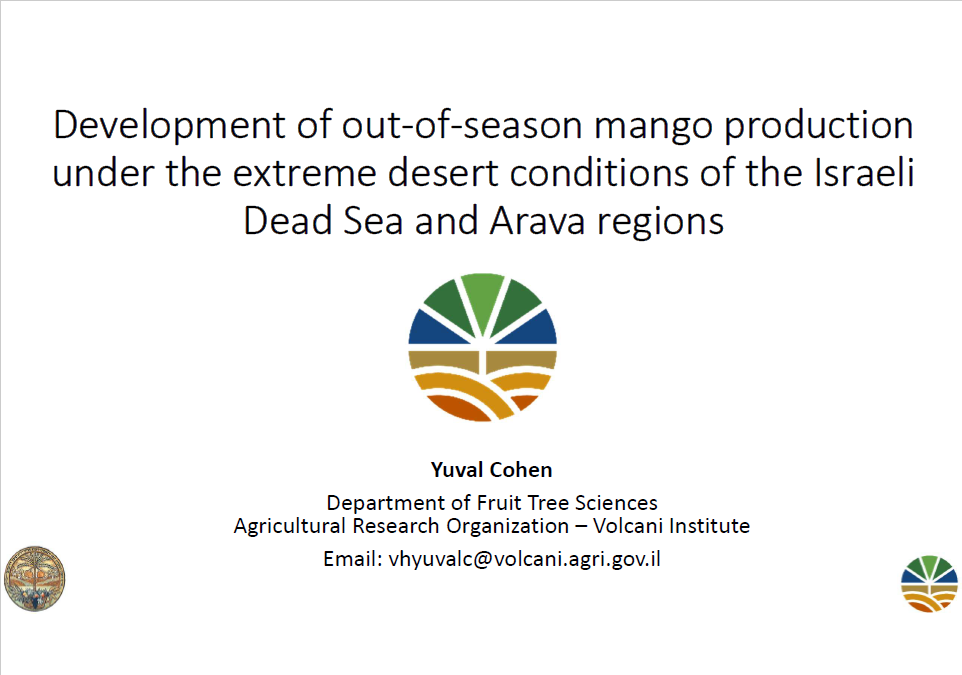 Development of out-of-season mango production under the extreme desert conditions of the Israeli Dead Sea and Arava regions

Yuval Cohen

Department of Fruit Tree Sciences
Agricultural Research Organization – Volcani Institute

Email: vhyuvalc@volcani.agri.gov.il